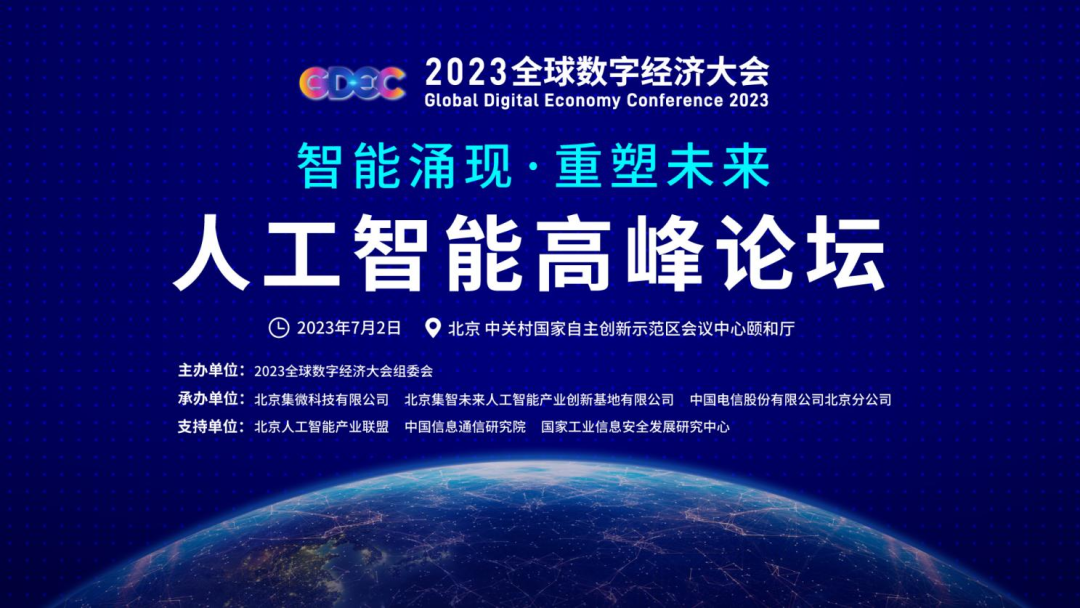 GDEC 2023全球数字经济大会
Global Digital Economy Conference 2023

智能涌现·重塑未来
人工智能高峰论坛

2023年7月2日 北京 中关村国家自主创新示范区会议中心颐和厅

主办单位：2023全球数字经济大会组委会
承办单位：北京集微科技有限公司 北京集智未来人工智能产业创新基地有限公司 中国电信股份有限公司北京分公司
支持单位：北京人工智能产业联盟 中国信息通信研究院 国家工业信息安全发展研究中心